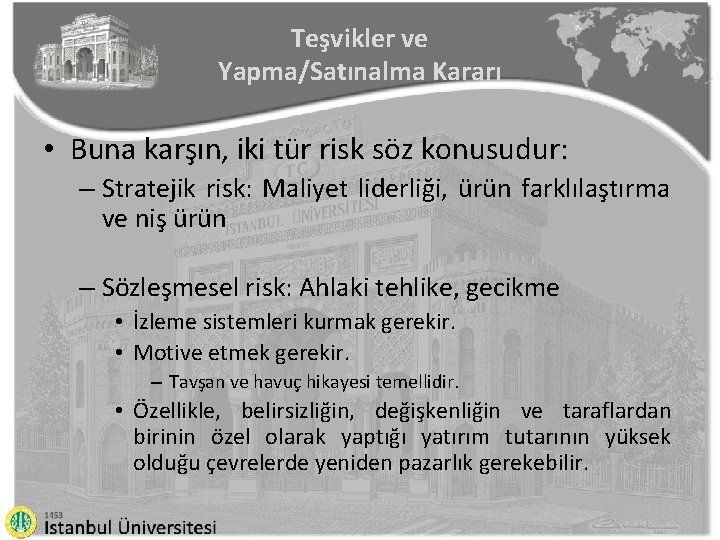 Teşvikler ve
Yapma/Satınalma Kararı

• Buna karşın, iki tür risk söz konusudur:
– Stratejik risk: Maliyet liderliği, ürün farklılaştırma ve niş ürün

– Sözleşmesel risk: Ahlaki tehlike, gecikme
• İzleme sistemleri kurmak gerekir.
• Motive etmek gerekir.
– Tavşan ve havuç hikayesi temellidir.
• Özellikle, belirsizliğin, değişkenliğin ve taraflardan birinin özel olarak yaptığı yatırım tutarının yüksek olduğu çevrelerde yeniden pazarlık gerekebilir.

1453
İstanbul Üniversitesi